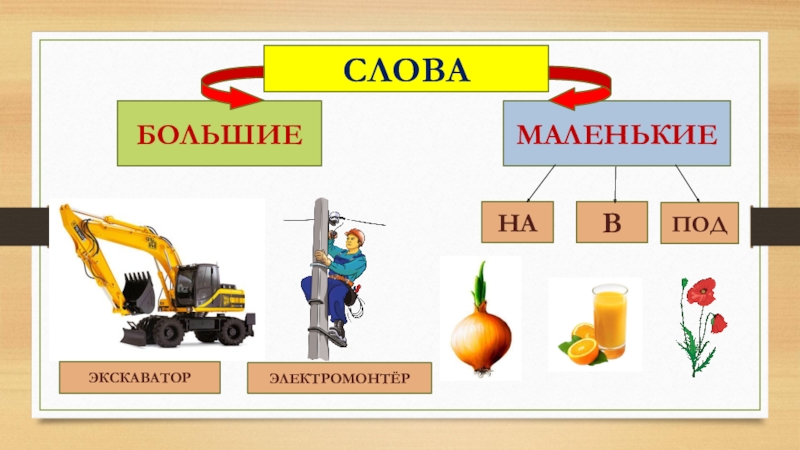 СЛОВА

БОЛЬШИЕ

МАЛЕНЬКИЕ

НА

В

ПОД

ЭКСКАВАТОР

ЭЛЕКТРОМОНТЁР